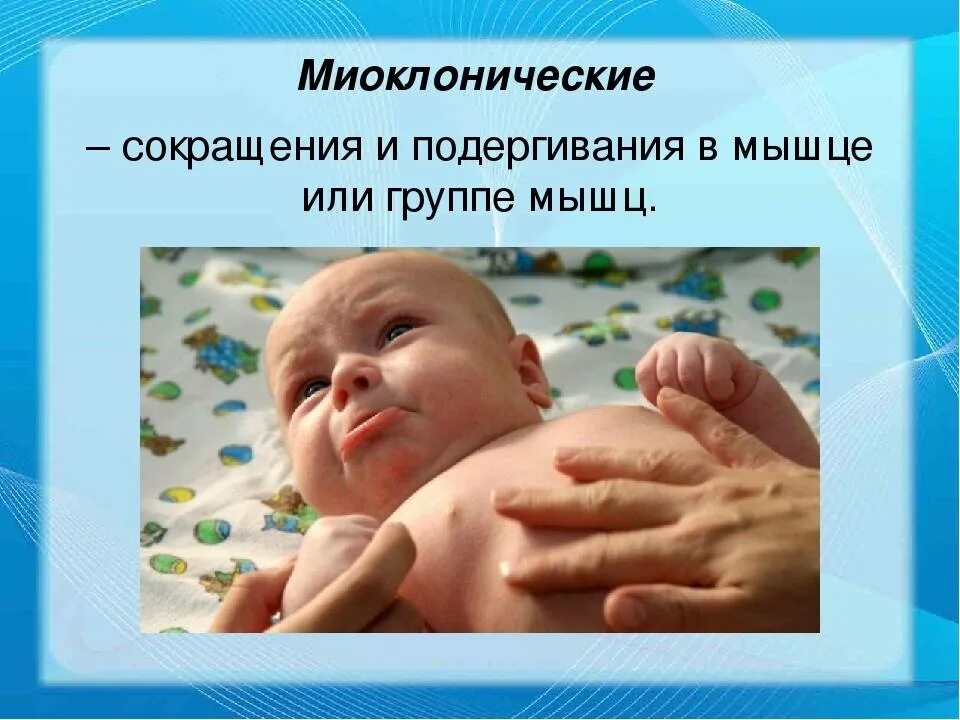 Миоклонические

– сокращения и подергивания в мышце или группе мышц.